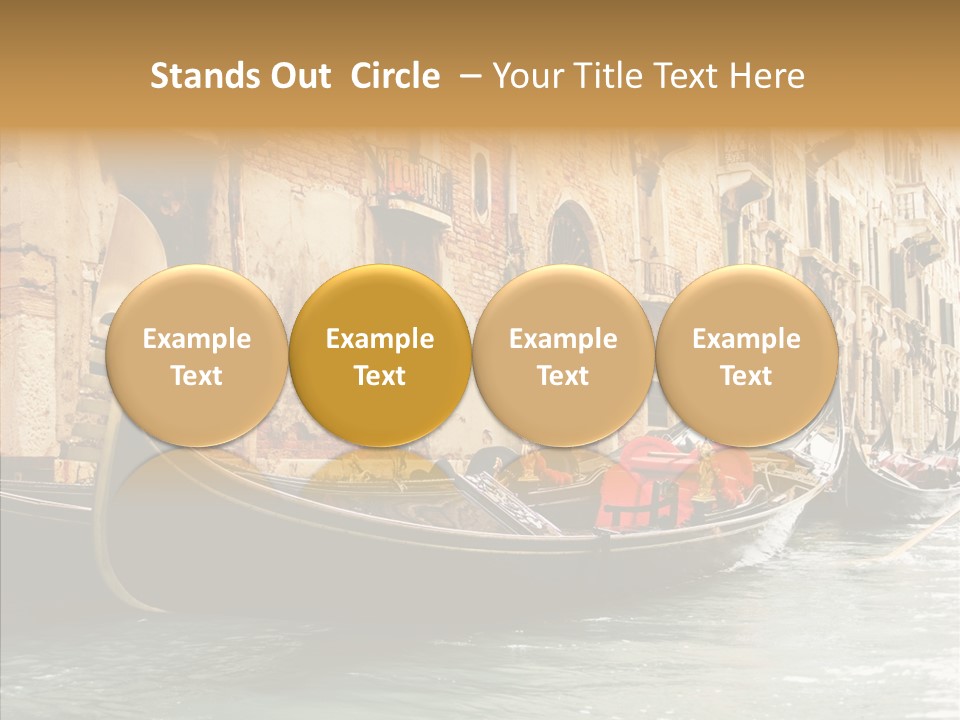 Stands Out Circle – Your Title Text Here

Example Text

Example Text

Example Text

Example Text